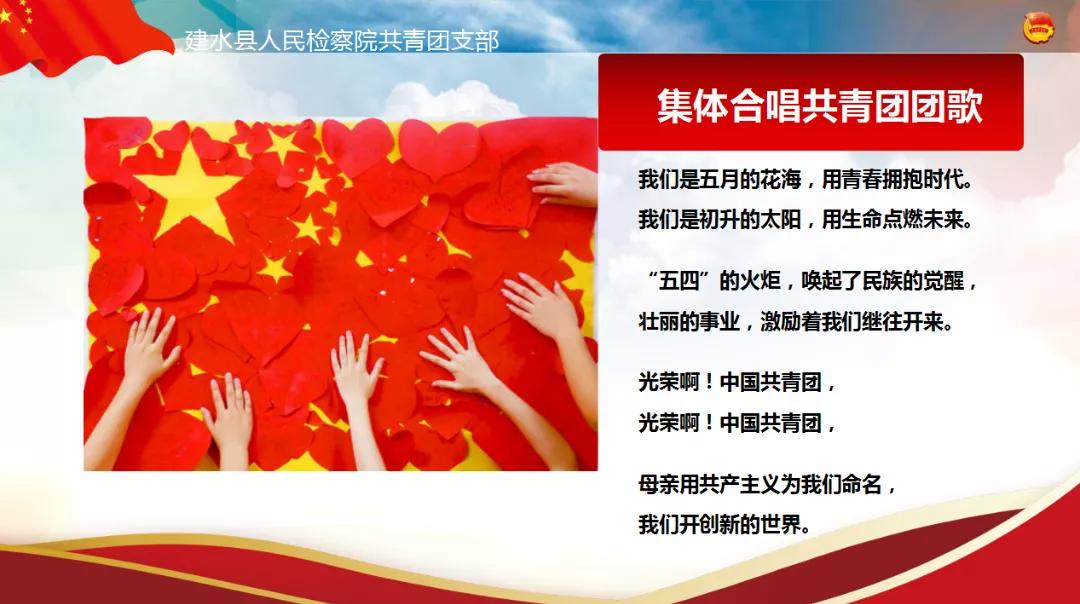 建水县人民检察院共青团支部

集体合唱共青团团歌

我们是五月的花海，用青春拥抱时代。
我们是初升的太阳，用生命点燃未来。

“五四”的火炬，唤起了民族的觉醒，
壮丽的事业，激励着我们继往开来。

光荣啊！中国共青团，
光荣啊！中国共青团，

母亲用共产主义为我们命名，
我们开创新的世界。